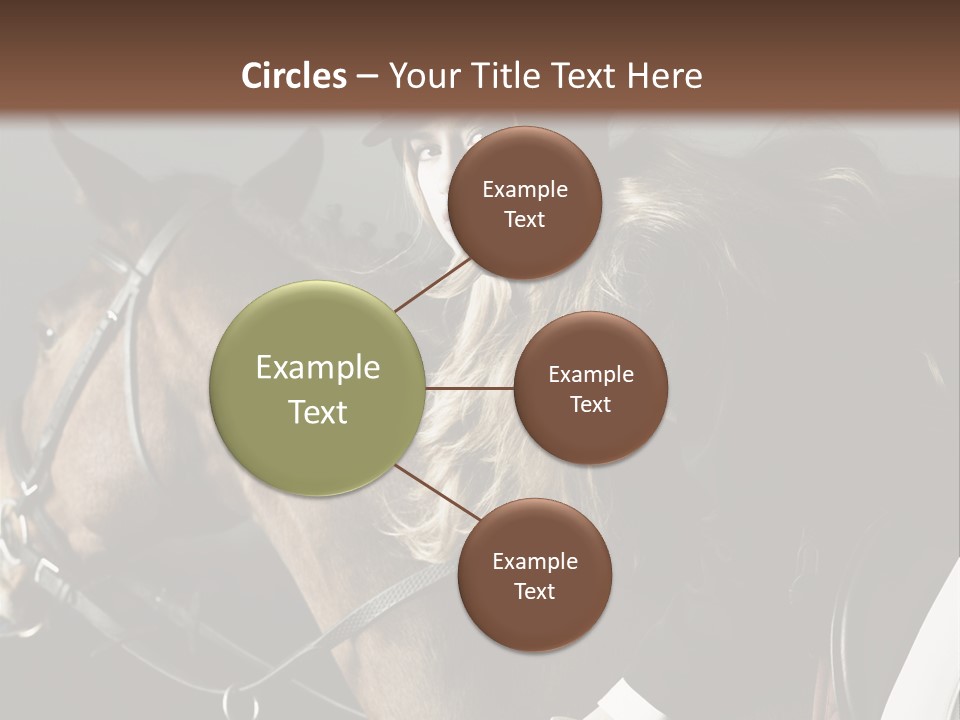 Circles – Your Title Text Here

Example Text

Example Text

Example Text

Example Text